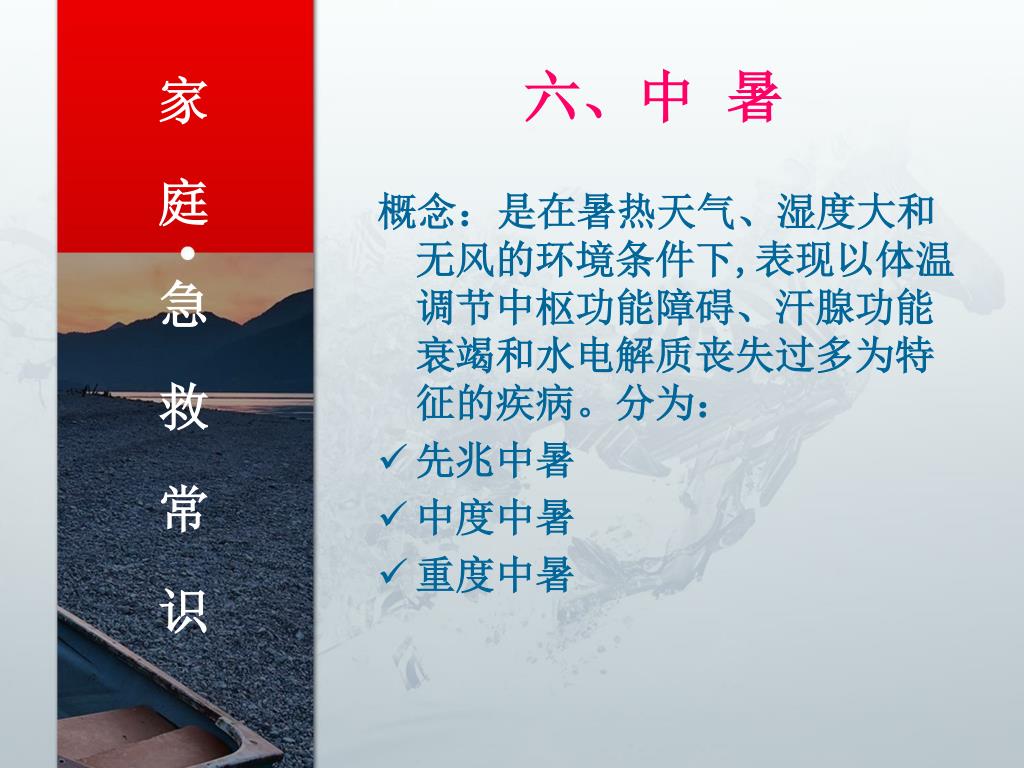 家庭·急救常识

六、中 暑

概念：是在暑热天气、湿度大和无风的环境条件下,表现以体温调节中枢功能障碍、汗腺功能衰竭和水电解质丧失过多为特征的疾病。分为：

✓ 先兆中暑
✓ 中度中暑
✓ 重度中暑